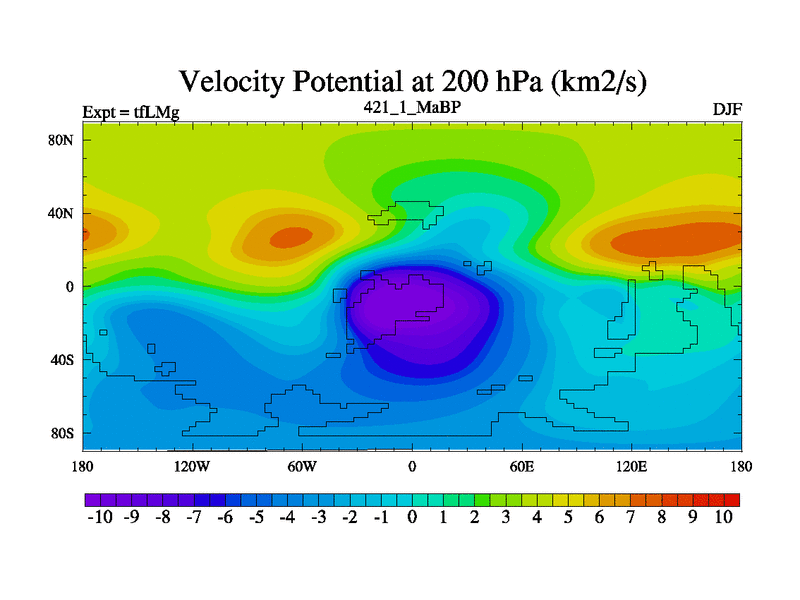 Velocity Potential at 200 hPa (km2/s)

Expt = tfLMg

421_1_MaBP

DJF

80N
40N
0
40S
80S

180
120W
60W
0
60E
120E
180

-10 -9 -8 -7 -6 -5 -4 -3 -2 -1 0 1 2 3 4 5 6 7 8 9 10